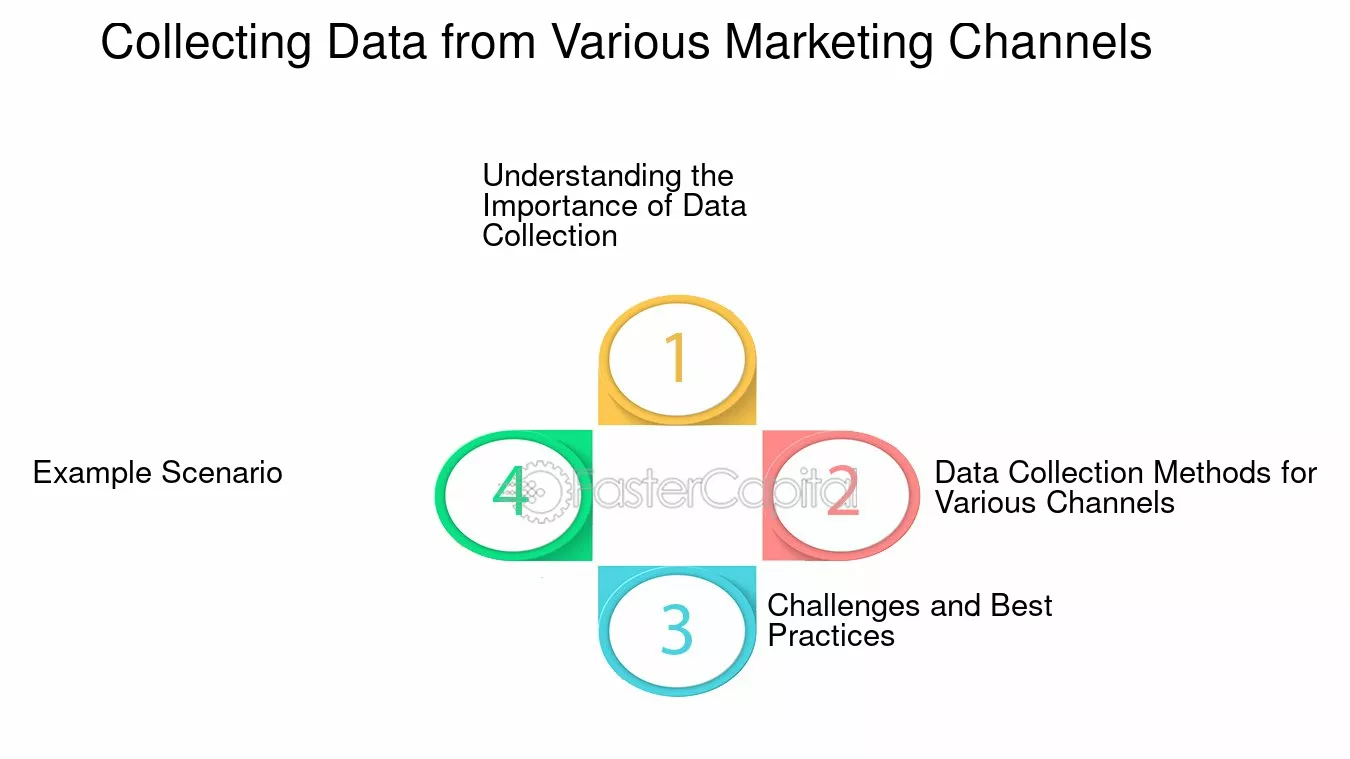 Collecting Data from Various Marketing Channels

Understanding the Importance of Data Collection

1

Example Scenario

4

FasterCapital

2

Data Collection Methods for Various Channels

3

Challenges and Best Practices